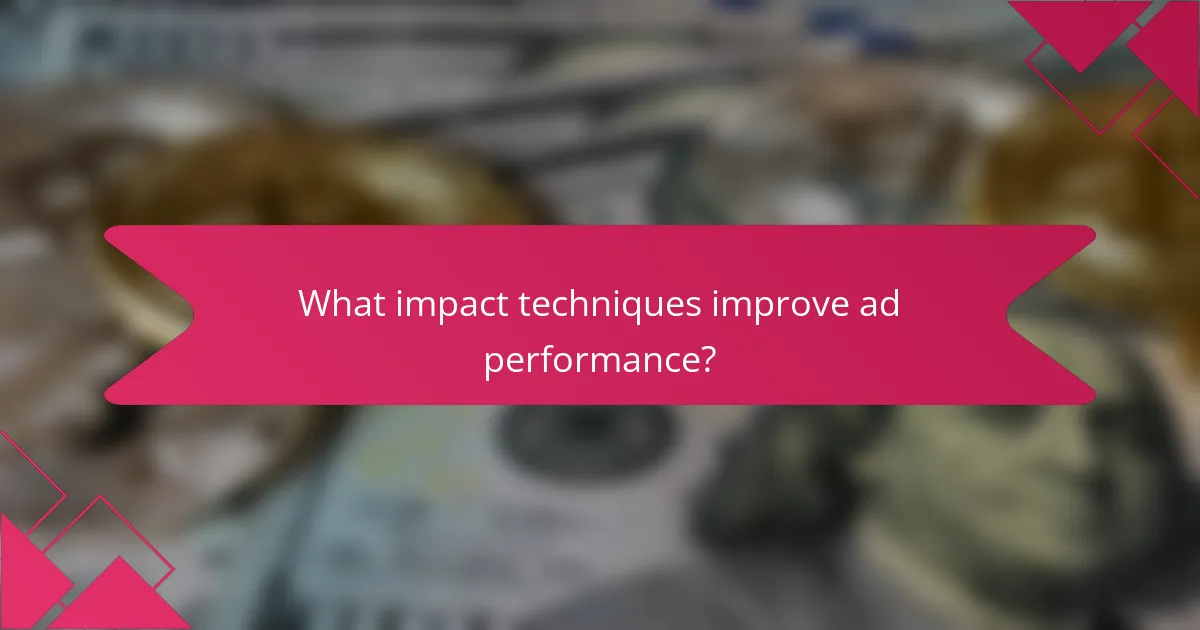 What impact techniques improve ad performance?